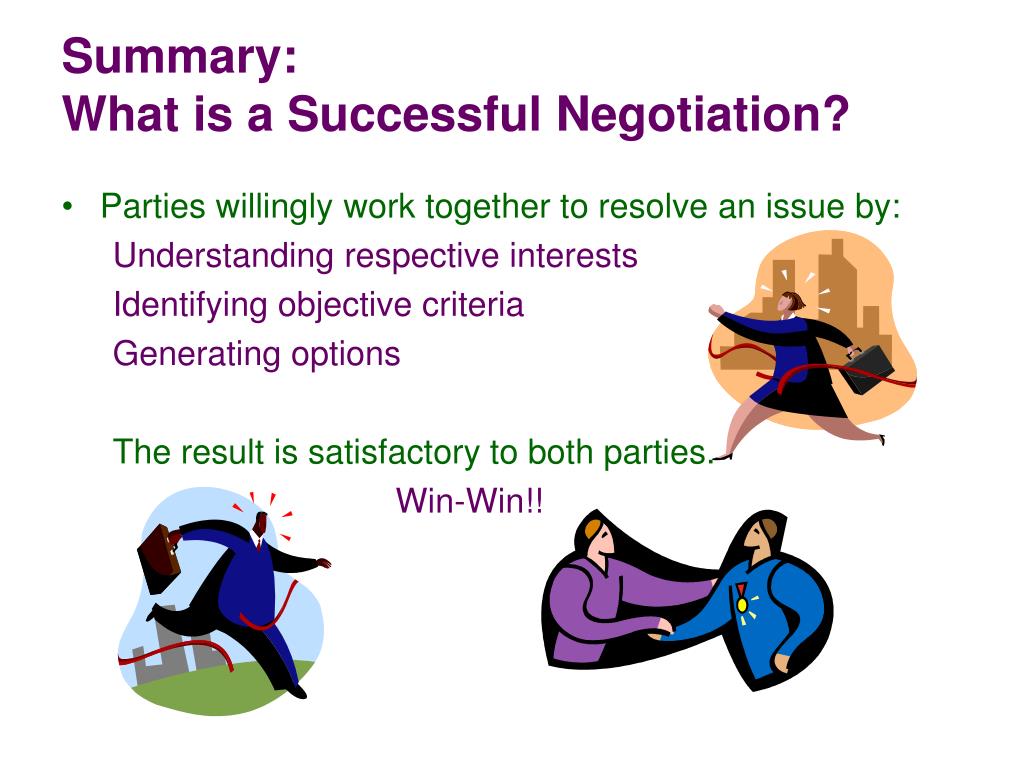 Summary:
What is a Successful Negotiation?

• Parties willingly work together to resolve an issue by:
Understanding respective interests
Identifying objective criteria
Generating options

The result is satisfactory to both parties.
Win-Win!!